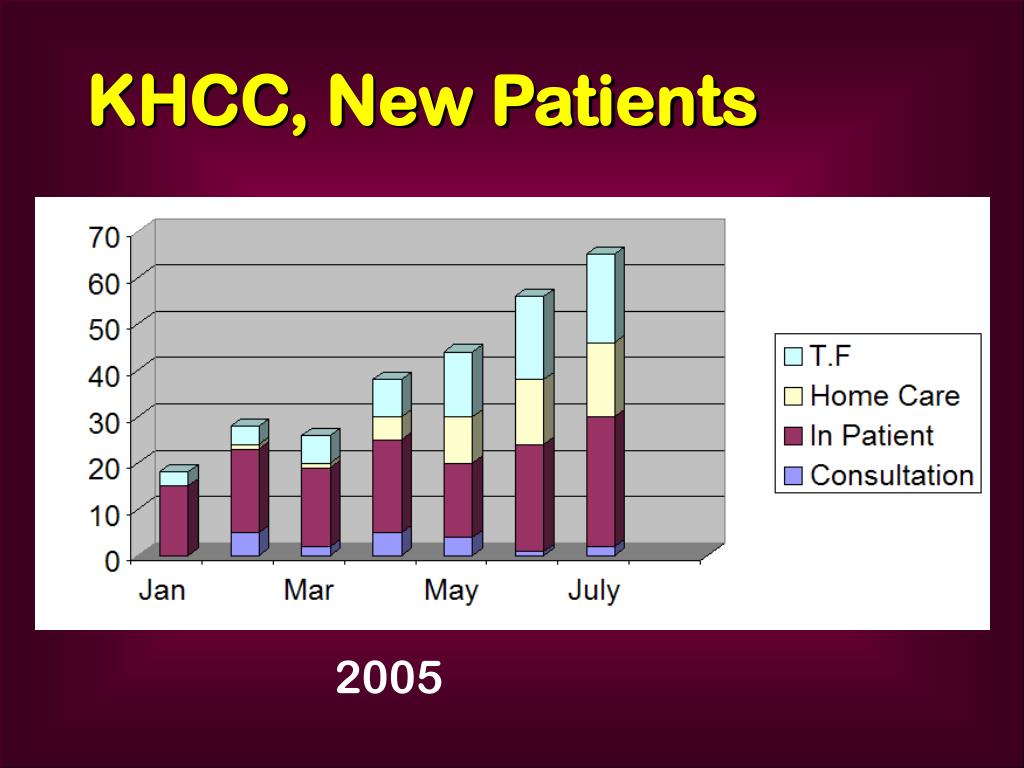 KHCC, New Patients

70
60
50
40
30
20
10
0

Jan
Mar
May
July

T.F
Home Care
In Patient
Consultation

2005